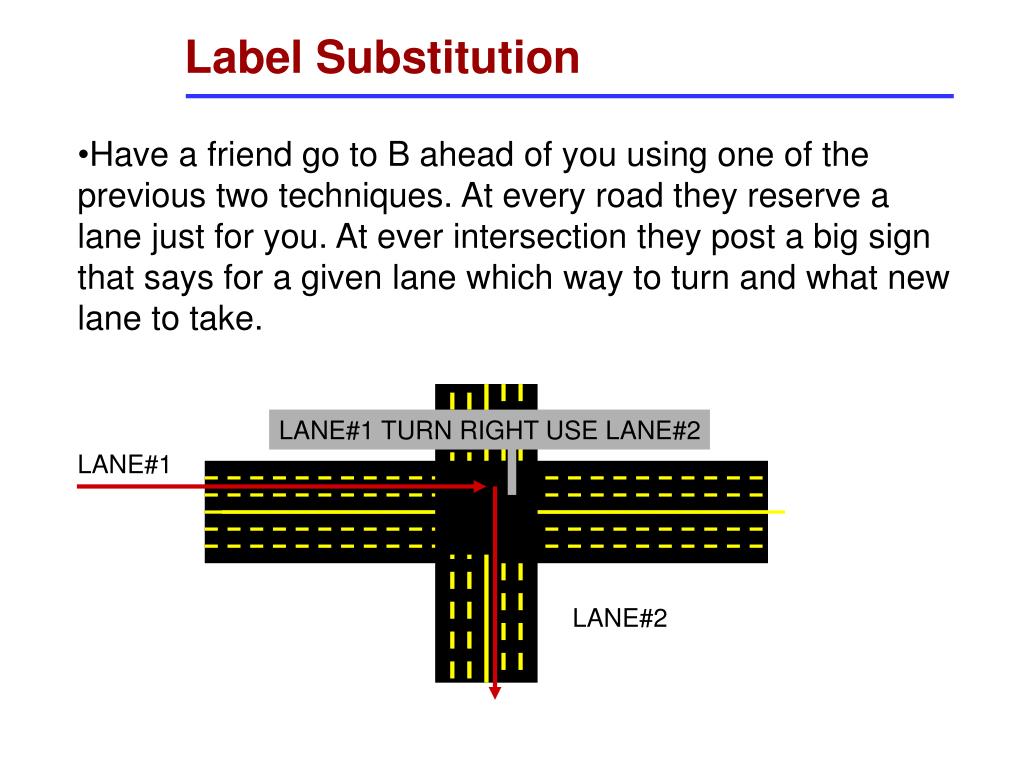 Label Substitution

•Have a friend go to B ahead of you using one of the previous two techniques. At every road they reserve a lane just for you. At ever intersection they post a big sign that says for a given lane which way to turn and what new lane to take.

LANE#1 TURN RIGHT USE LANE#2

LANE#1

LANE#2